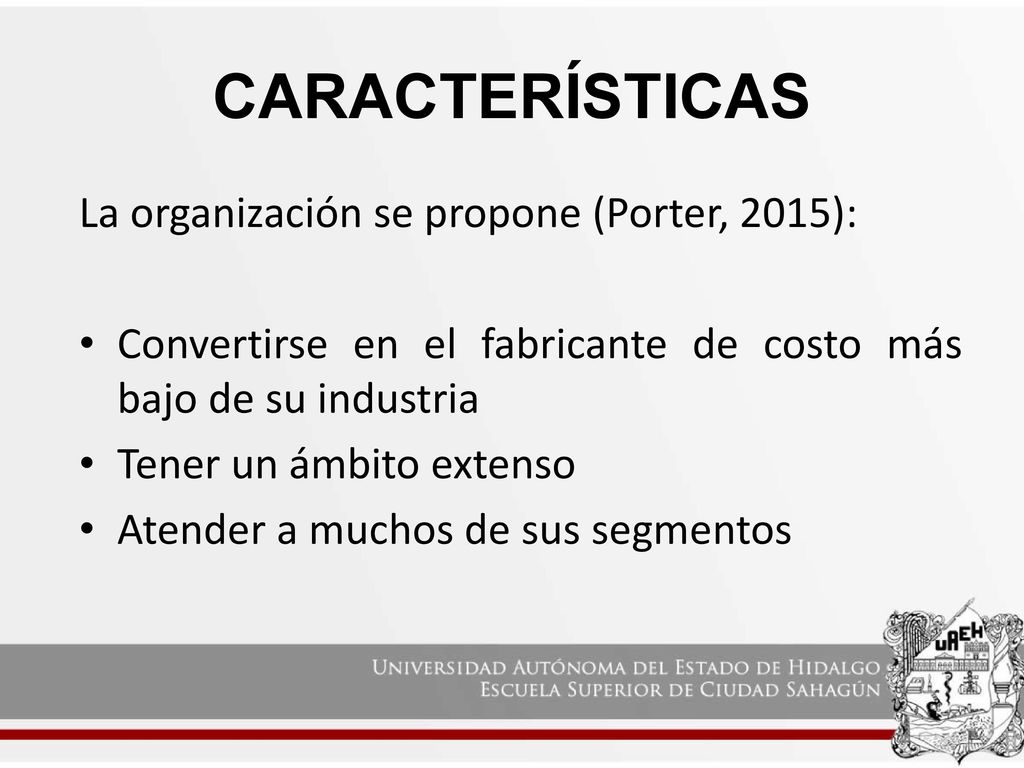 CARACTERÍSTICAS

La organización se propone (Porter, 2015):

• Convertirse en el fabricante de costo más bajo de su industria
• Tener un ámbito extenso
• Atender a muchos de sus segmentos

UNIVERSIDAD AUTÓNOMA DEL ESTADO DE HIDALGO
ESCUELA SUPERIOR DE CIUDAD SAHAGÚN

UAEH